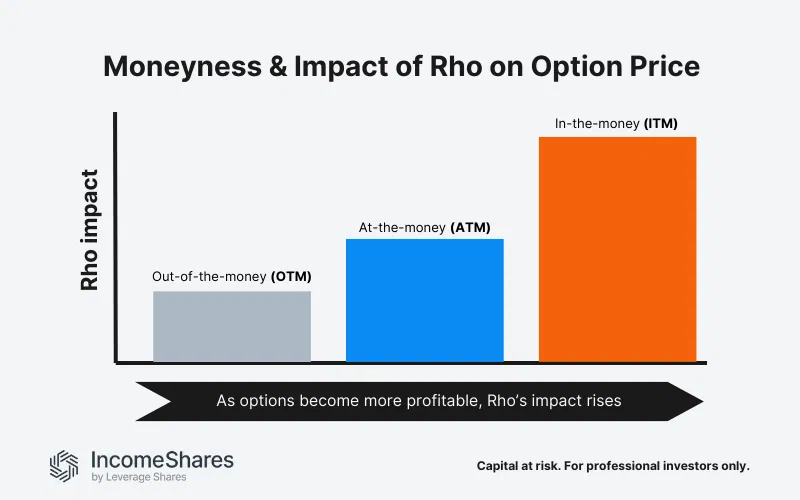 Moneyness & Impact of Rho on Option Price

Rho impact

Out-of-the-money (OTM)

At-the-money (ATM)

In-the-money (ITM)

As options become more profitable, Rho's impact rises

IncomeShares
by Leverage Shares

Capital at risk. For professional investors only.